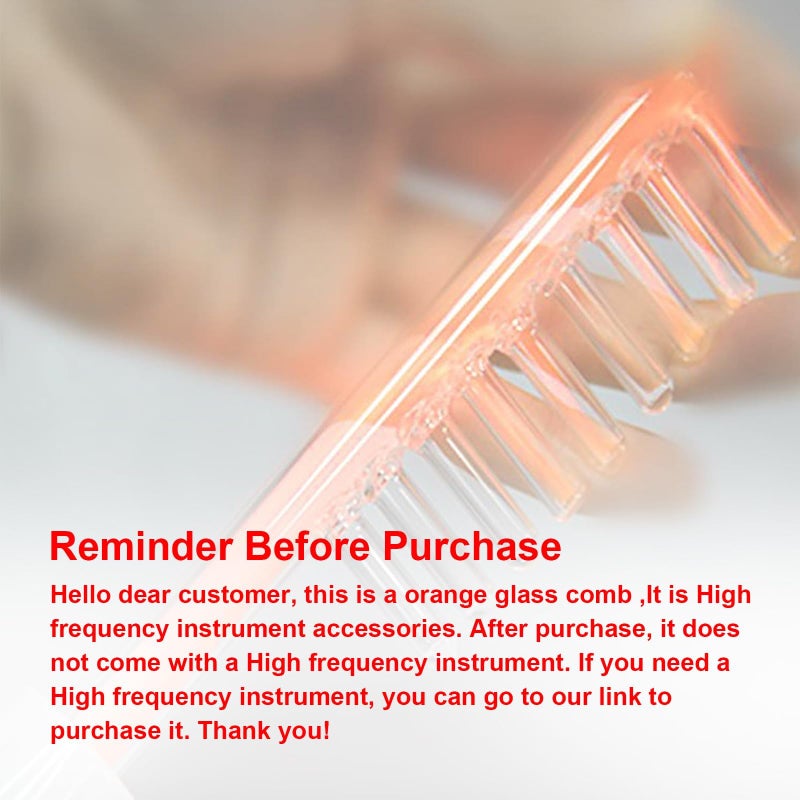 Reminder Before Purchase

Hello dear customer, this is a orange glass comb ,It is High frequency instrument accessories. After purchase, it does not come with a High frequency instrument. If you need a High frequency instrument, you can go to our link to purchase it. Thank you!